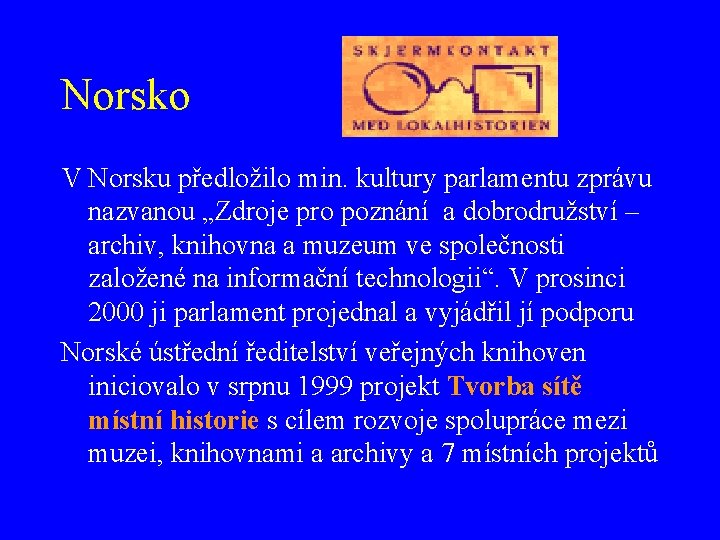 Norsko

SKJERMKONTAKT
MED LOKALHISTORIEN

V Norsku předložilo min. kultury parlamentu zprávu nazvanou „Zdroje pro poznání a dobrodružství – archiv, knihovna a muzeum ve společnosti založené na informační technologii“. V prosinci 2000 ji parlament projednal a vyjádřil jí podporu

Norské ústřední ředitelství veřejných knihoven iniciovalo v srpnu 1999 projekt Tvorba sítě místní historie s cílem rozvoje spolupráce mezi muzei, knihovnami a archivy a 7 místních projektů